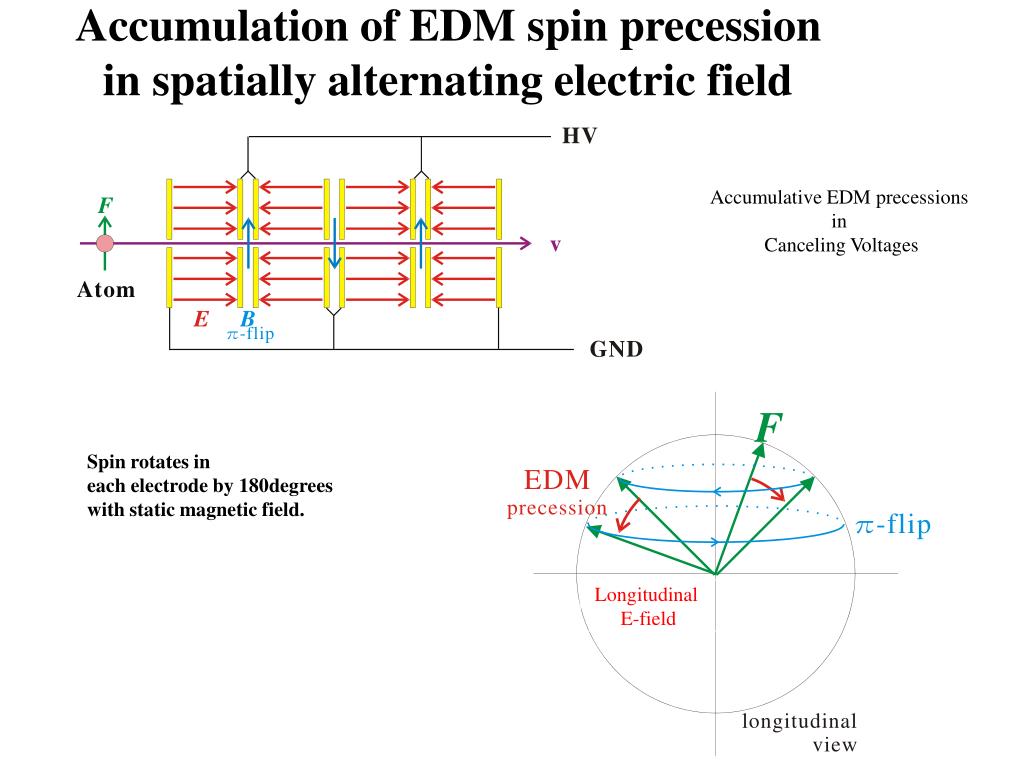 Accumulation of EDM spin precession in spatially alternating electric field

HV

F

v

Atom

E

B

$\pi$-flip

GND

Accumulative EDM precessions
in
Canceling Voltages

Spin rotates in
each electrode by 180degrees
with static magnetic field.

F

EDM
precession

$\pi$-flip

Longitudinal
E-field

longitudinal
view